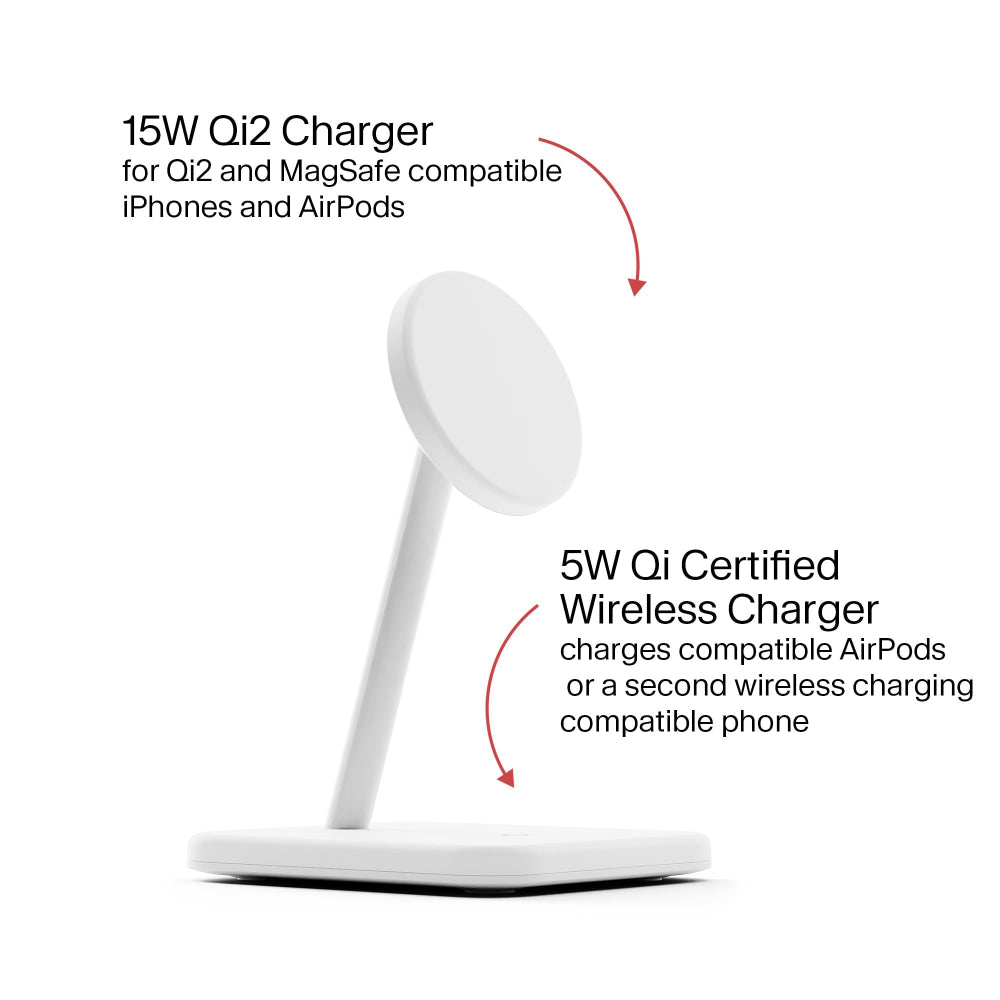 15W Qi2 Charger
for Qi2 and MagSafe compatible iPhones and AirPods

5W Qi Certified Wireless Charger
charges compatible AirPods or a second wireless charging compatible phone